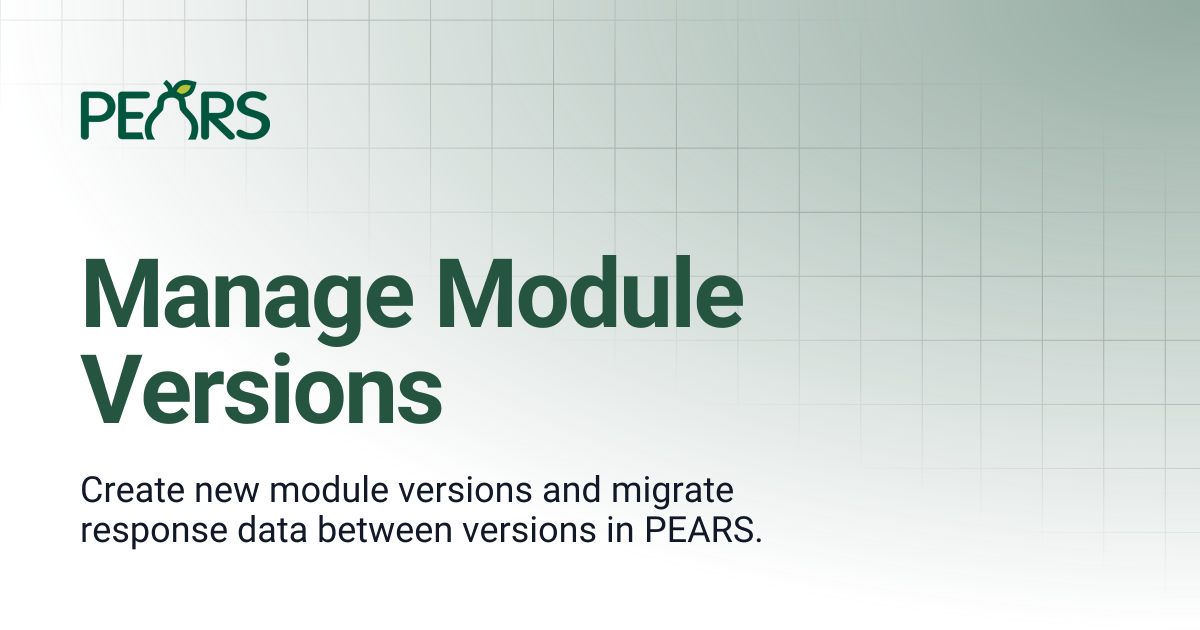 PEARS

Manage Module Versions

Create new module versions and migrate response data between versions in PEARS.